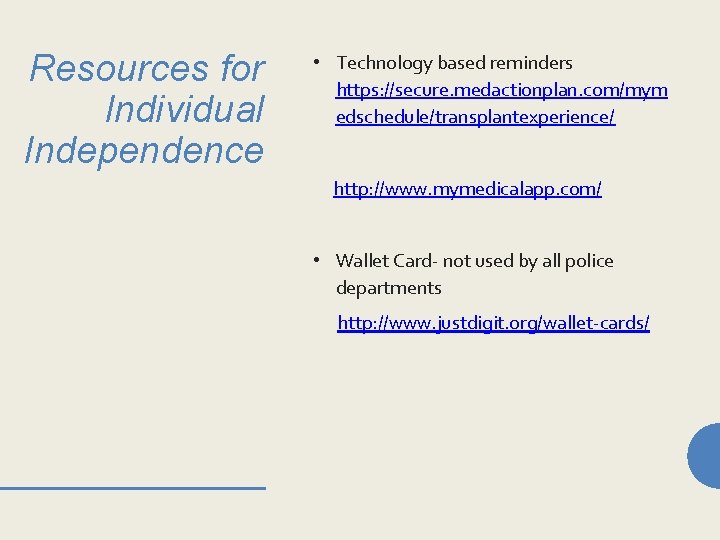 Resources for Individual Independence

• Technology based reminders https://secure.medactionplan.com/mymedschedule/transplantexperience/

http://www.mymedicalapp.com/

• Wallet Card- not used by all police departments

http://www.justdigit.org/wallet-cards/